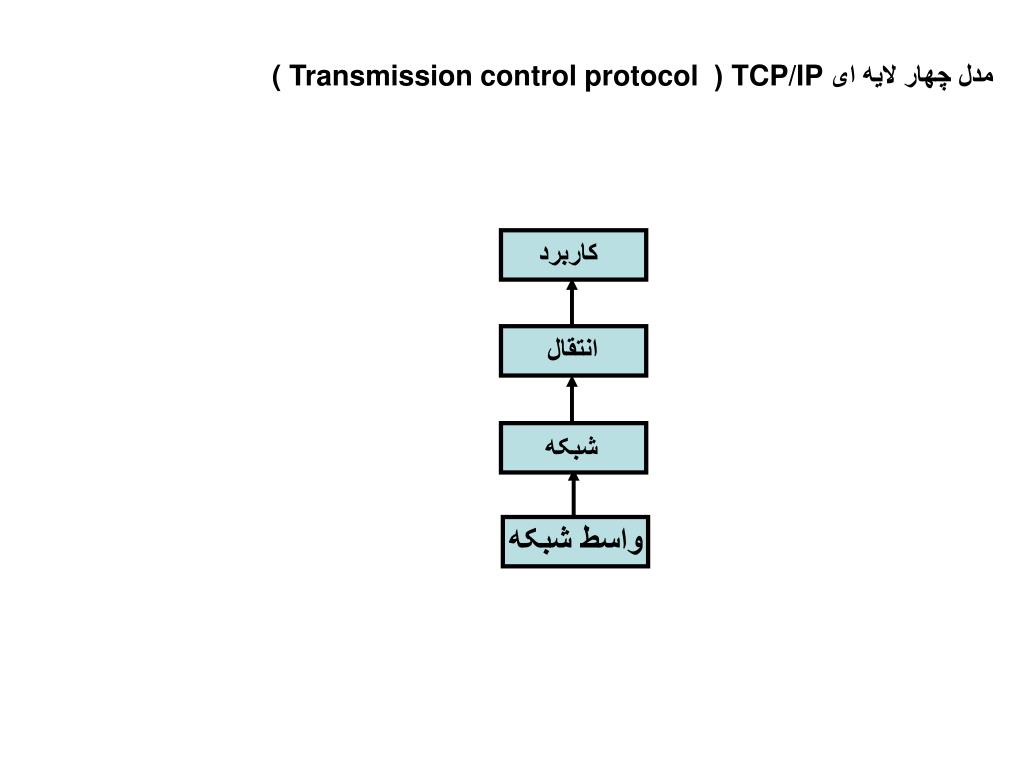 مدل چهار لایه ای TCP/IP ( Transmission control protocol )

کاربرد

انتقال

شبکه

واسط شبکه